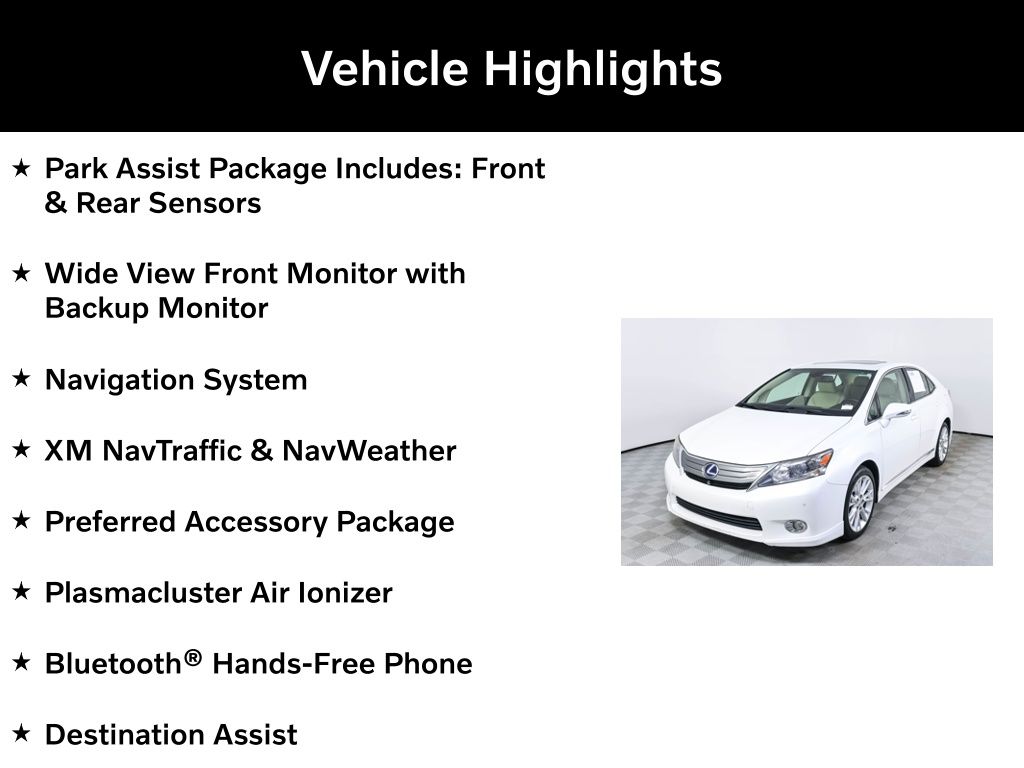 Vehicle Highlights

★ Park Assist Package Includes: Front & Rear Sensors

★ Wide View Front Monitor with Backup Monitor

★ Navigation System

★ XM NavTraffic & NavWeather

★ Preferred Accessory Package

★ Plasmacluster Air Ionizer

★ Bluetooth® Hands-Free Phone

★ Destination Assist